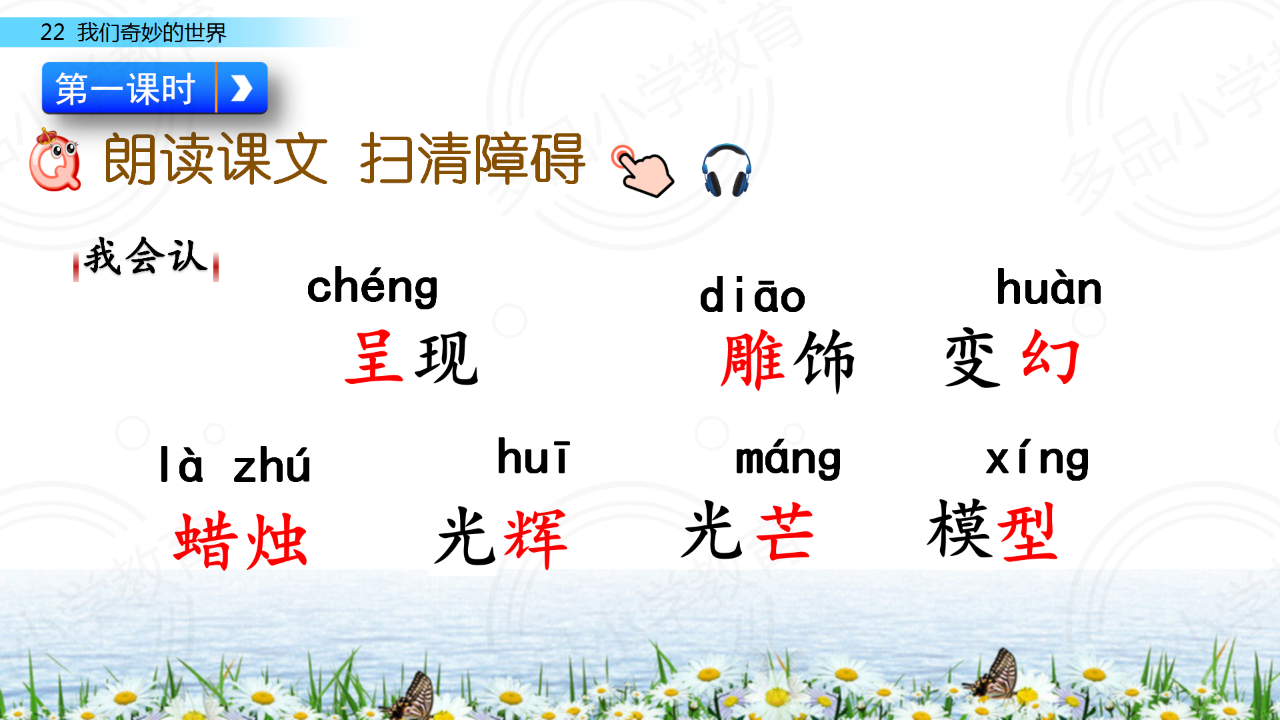 22 我们奇妙的世界

第一课时

朗读课文 扫清障碍

我会认

chéng
呈现

diāo
雕饰

huàn
变幻

là zhú
蜡烛

huī
光辉

máng
光芒

xíng
模型

多品小学教育